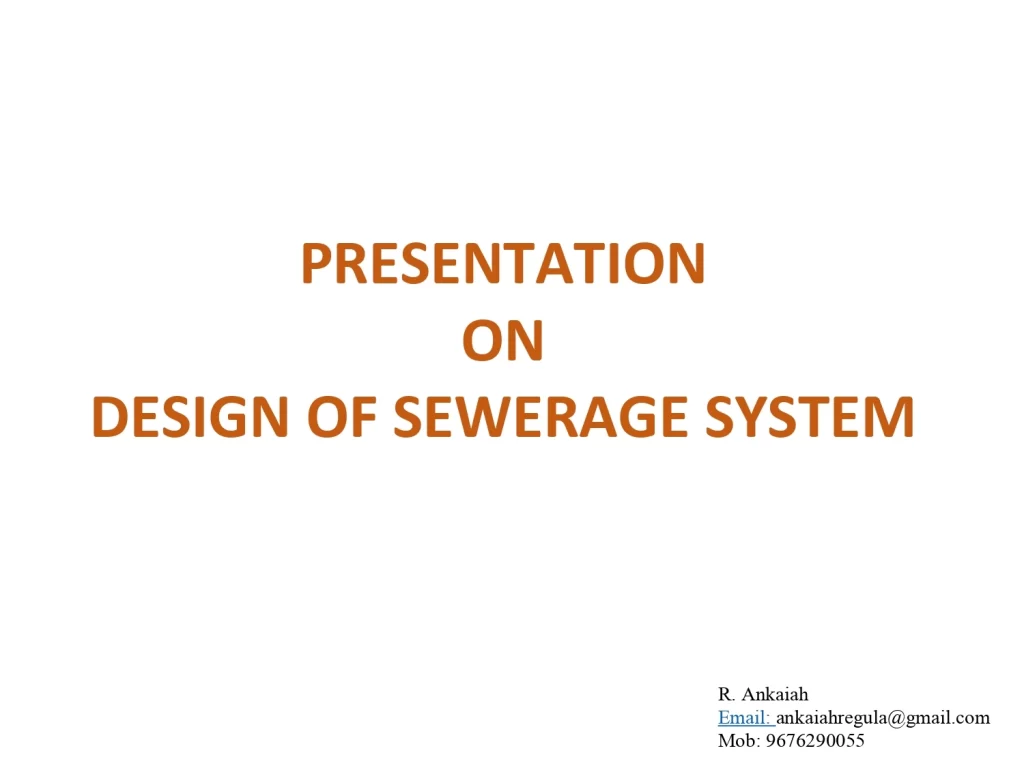 PRESENTATION
ON
DESIGN OF SEWERAGE SYSTEM

R. Ankaiah
Email: ankaiahregula@gmail.com
Mob: 9676290055